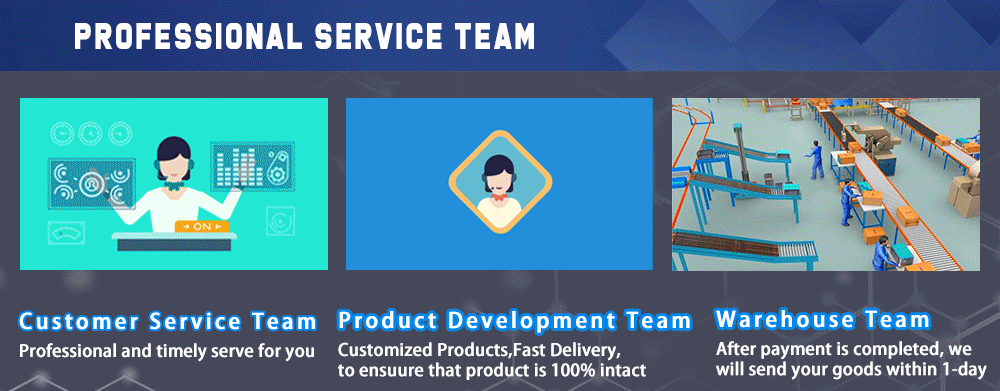 PROFESSIONAL SERVICE TEAM

ON

Customer Service Team
Professional and timely serve for you

Product Development Team
Customized Products,Fast Delivery, to ensuure that product is 100% intact

Warehouse Team
After payment is completed, we will send your goods within 1-day